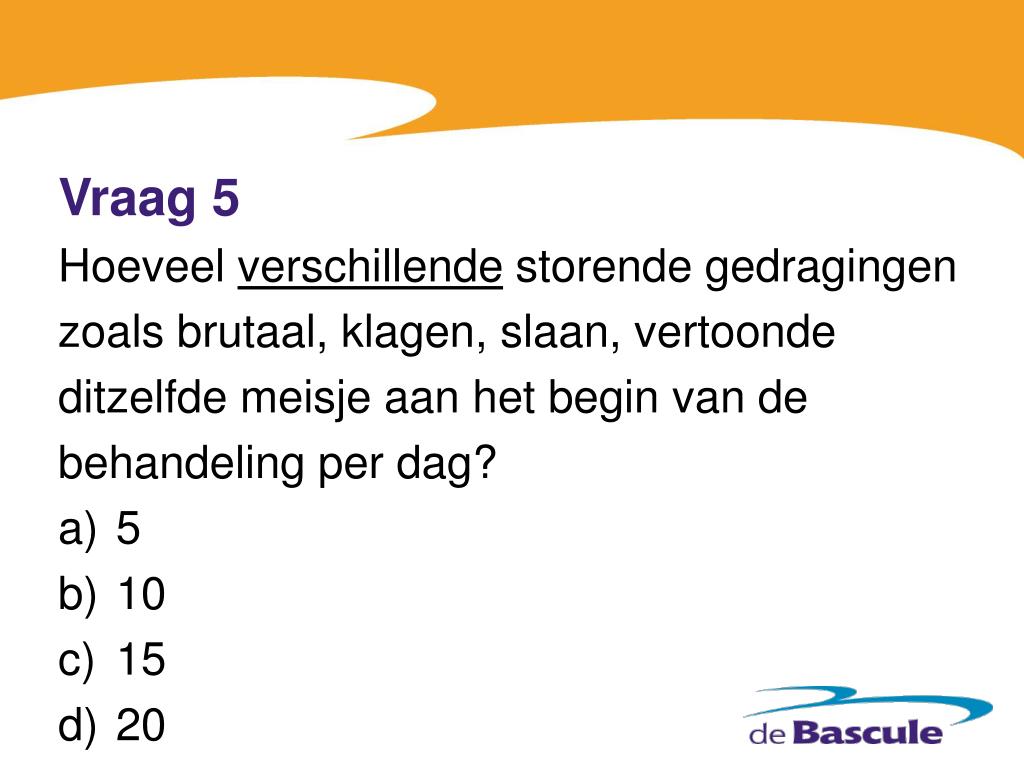 Vraag 5

Hoeveel verschillende storende gedragingen zoals brutaal, klagen, slaan, vertoonde ditzelfde meisje aan het begin van de behandeling per dag?

a) 5
b) 10
c) 15
d) 20

de Bascule